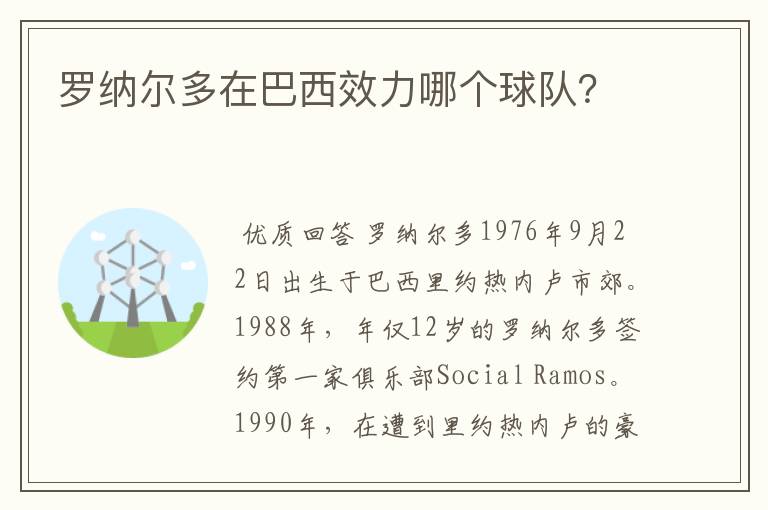 罗纳尔多在巴西效力哪个球队?

优质回答 罗纳尔多1976年9月22日出生于巴西里约热内卢市郊。1988年，年仅12岁的罗纳尔多签约第一家俱乐部Social Ramos。1990年，在遭到里约热内卢的豪